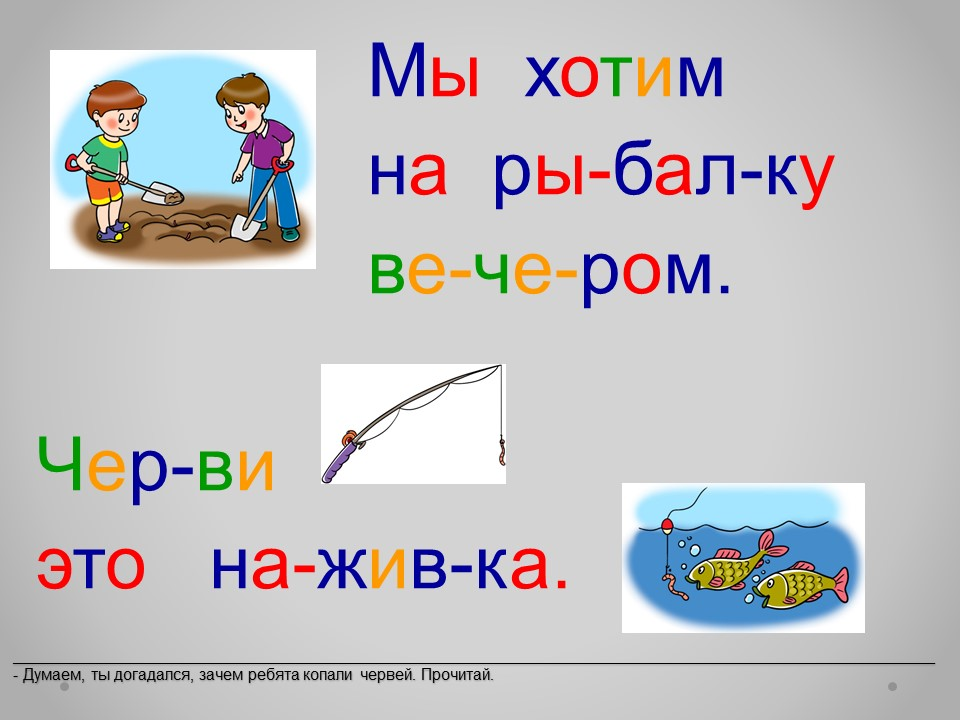 Мы хотим
на ры-бал-ку
ве-че-ром.

Чер-ви
это на-жив-ка.

- Думаем, ты догадался, зачем ребята копали червей. Прочитай.